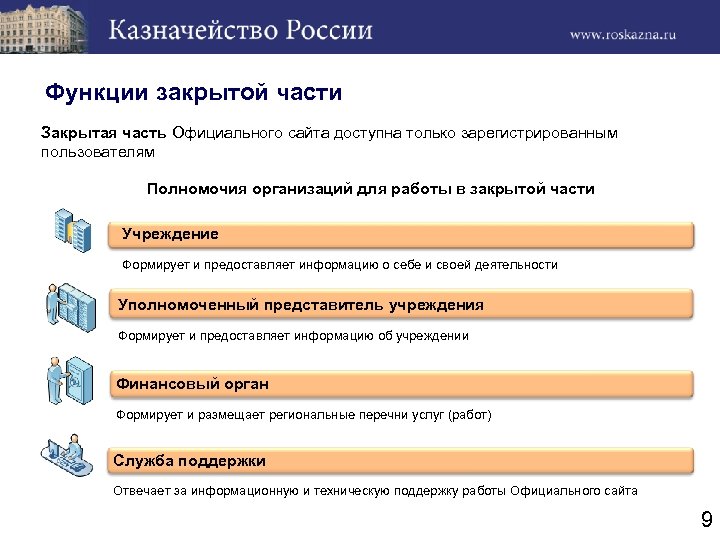 Казначейство России

www.roskazna.ru

Функции закрытой части

Закрытая часть Официального сайта доступна только зарегистрированным пользователям

Полномочия организаций для работы в закрытой части

Учреждение

Формирует и предоставляет информацию о себе и своей деятельности

Уполномоченный представитель учреждения

Формирует и предоставляет информацию об учреждении

Финансовый орган

Формирует и размещает региональные перечни услуг (работ)

Служба поддержки

Отвечает за информационную и техническую поддержку работы Официального сайта

9